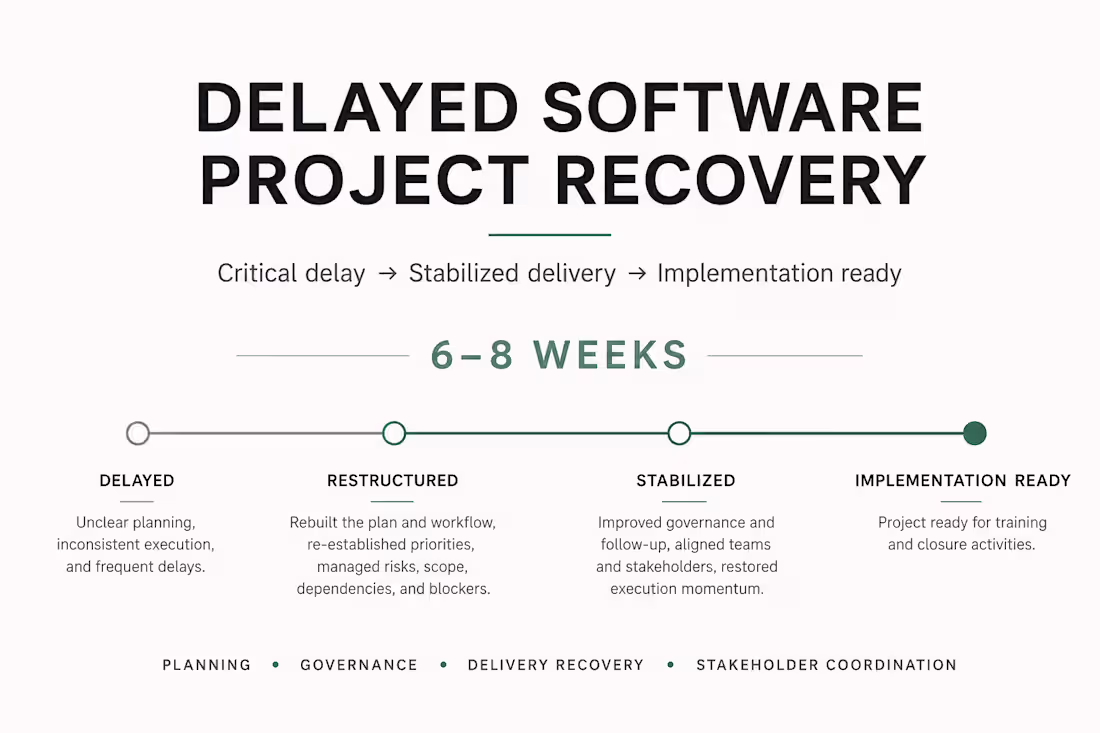 DELAYED SOFTWARE PROJECT RECOVERY

Critical delay → Stabilized delivery → Implementation ready

6–8 WEEKS

DELAYED

Unclear planning, inconsistent execution, and frequent delays.

RESTRUCTURED

Rebuilt the plan and workflow, re-established priorities, managed risks, scope, dependencies, and blockers.

STABILIZED

Improved governance and follow-up, aligned teams and stakeholders, restored execution momentum.

IMPLEMENTATION READY

Project ready for training and closure activities.

PLANNING • GOVERNANCE • DELIVERY RECOVERY • STAKEHOLDER COORDINATION